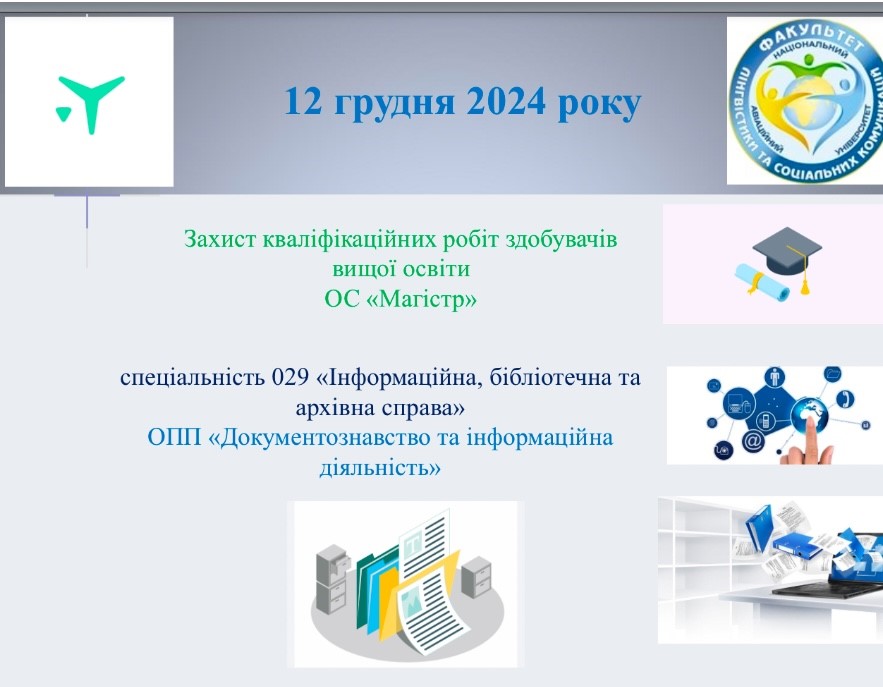 12 грудня 2024 року

ФАКУЛЬТЕТ ЛІНГВІСТИКИ ТА СОЦІАЛЬНИХ КОМУНІКАЦІЙ
НАЦІОНАЛЬНИЙ АВІАЦІЙНИЙ УНІВЕРСИТЕТ

Захист кваліфікаційних робіт здобувачів вищої освіти ОС «Магістр»

спеціальність 029 «Інформаційна, бібліотечна та архівна справа»
ОПП «Документознавство та інформаційна діяльність»